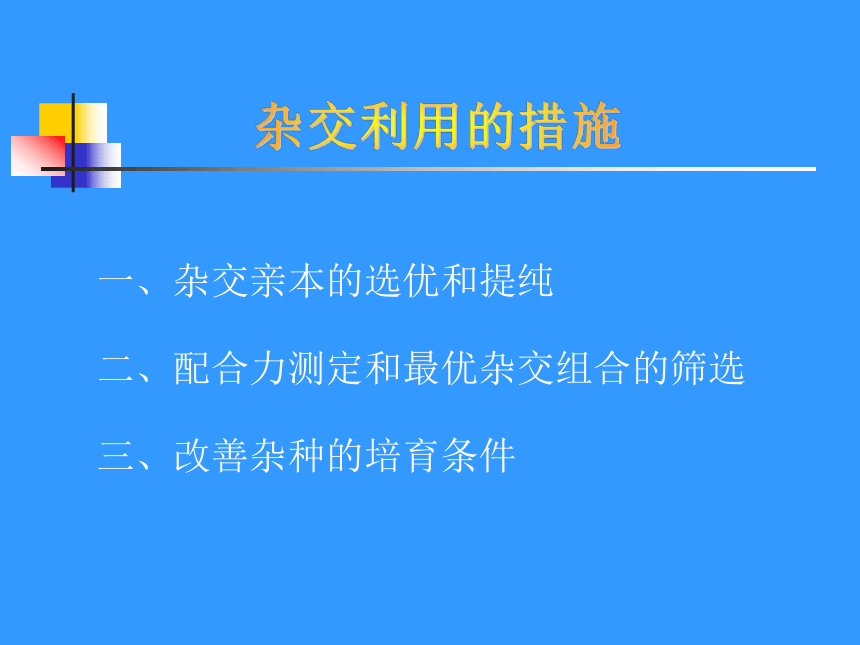 杂交利用的措施

一、杂交亲本的选优和提纯

二、配合力测定和最优杂交组合的筛选

三、改善杂种的培育条件